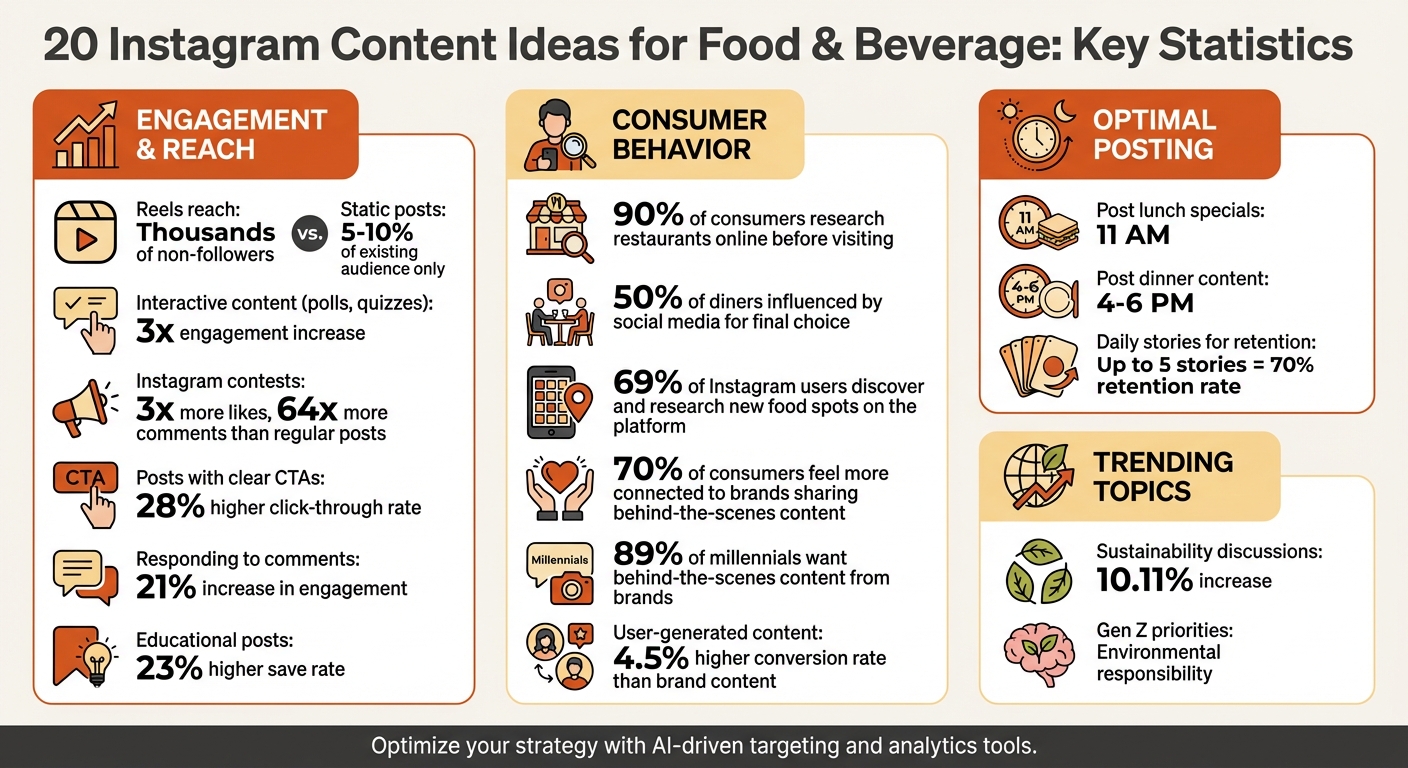 20 Instagram Content Ideas for Food & Beverage: Key Statistics

ENGAGEMENT & REACH

Reels reach: Thousands of non-followers

vs.

Static posts: 5-10% of existing audience only

Interactive content (polls, quizzes): 3x engagement increase

Instagram contests: 3x more likes, 64x more comments than regular posts

CTA

Posts with clear CTAs: 28% higher click-through rate

Responding to comments: 21% increase in engagement

Educational posts: 23% higher save rate

CONSUMER BEHAVIOR

90% of consumers research restaurants online before visiting

50% of diners influenced by social media for final choice

69% of Instagram users discover and research new food spots on the platform

70% of consumers feel more connected to brands sharing behind-the-scenes content

Millennials

89% of millennials want behind-the-scenes content from brands

User-generated content: 4.5% higher conversion rate than brand content

OPTIMAL POSTING

11 AM

Post lunch specials: 11 AM

4-6 PM

Post dinner content: 4-6 PM

Daily stories for retention: Up to 5 stories = 70% retention rate

TRENDING TOPICS

Sustainability discussions: 10.11% increase

Gen Z priorities: Environmental responsibility

Optimize your strategy with AI-driven targeting and analytics tools.